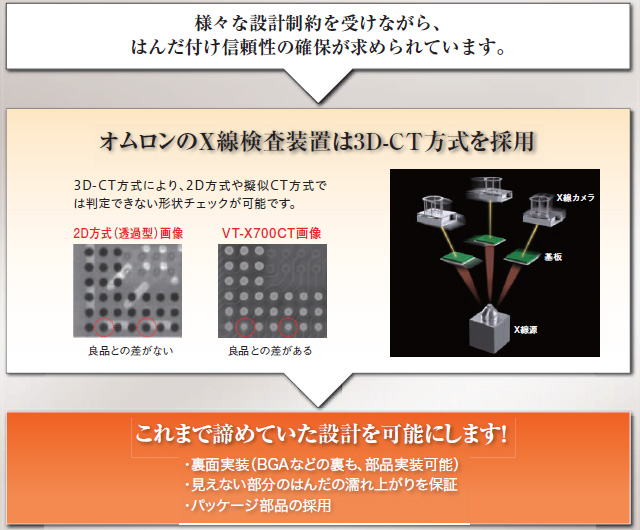 様々な設計制約を受けながら、
はんだ付け信頼性の確保が求められています。

オムロンのX線検査装置は3D-CT方式を採用

3D-CT方式により、2D方式や擬似CT方式では判定できない形状チェックが可能です。

2D方式(透過型)画像

良品との差がない

VT-X700CT画像

良品との差がある

X線カメラ

基板

X線源

これまで諦めていた設計を可能にします!

・裏面実装(BGAなどの裏も、部品実装可能)
・見えない部分のはんだの濡れ上がりを保証
・パッケージ部品の採用